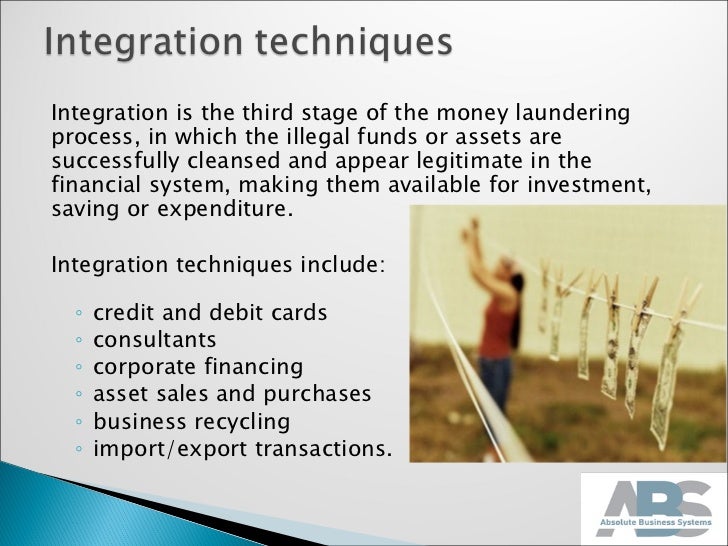 Integration techniques

Integration is the third stage of the money laundering process, in which the illegal funds or assets are successfully cleansed and appear legitimate in the financial system, making them available for investment, saving or expenditure.

Integration techniques include:

◦ credit and debit cards
◦ consultants
◦ corporate financing
◦ asset sales and purchases
◦ business recycling
◦ import/export transactions.

ABS
Absolute Business Systems